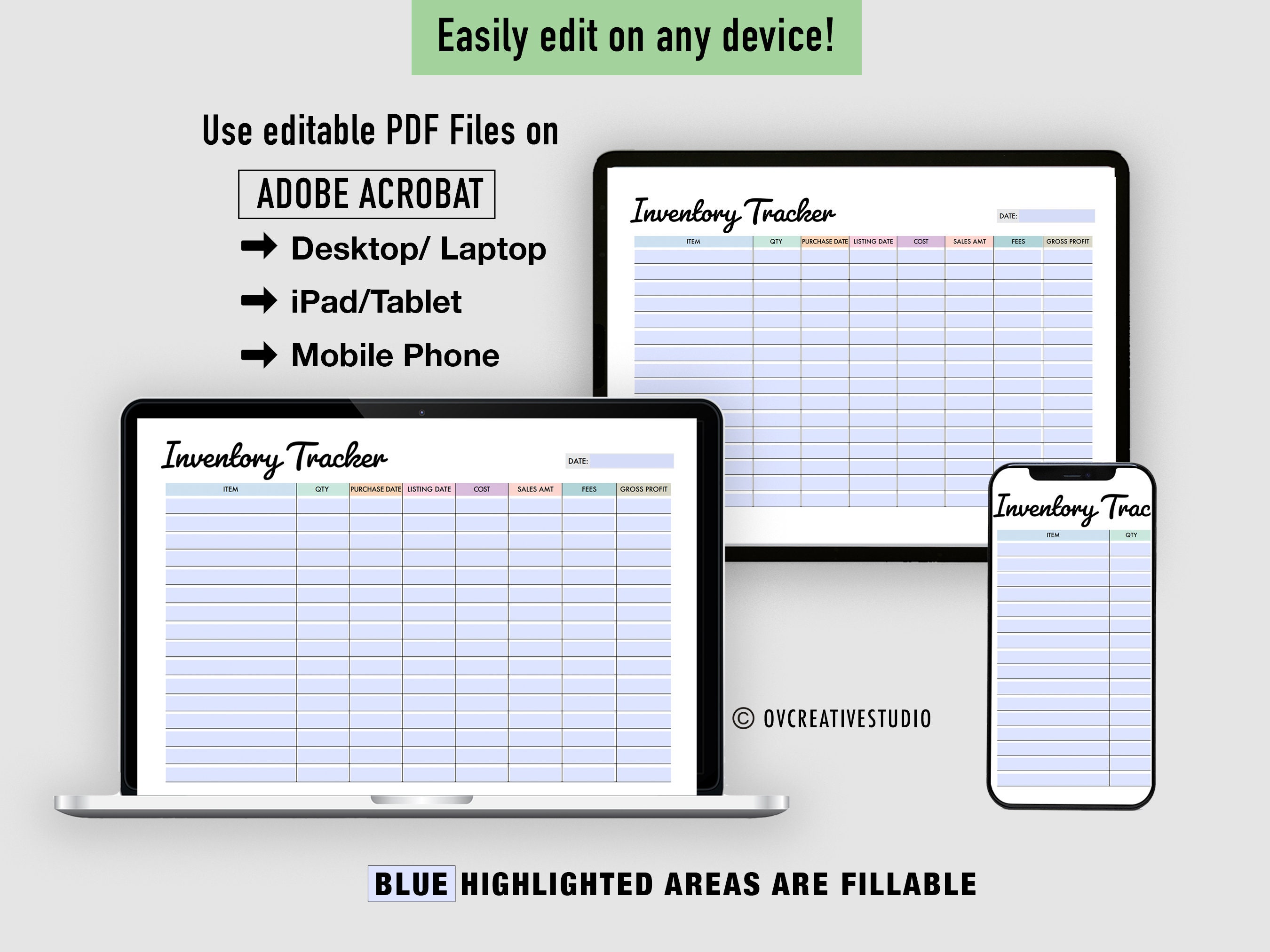 Easily edit on any device!

Use editable PDF Files on

ADOBE ACROBAT

➡ Desktop/ Laptop

➡ iPad/Tablet

➡ Mobile Phone

Inventory Tracker

DATE:

| ITEM | QTY | PURCHASE DATE | LISTING DATE | COST | SALES AMT | FEES | GROSS PROFIT |
|---|---|---|---|---|---|---|---|

Inventory Tracker

DATE:

| ITEM | QTY | PURCHASE DATE | LISTING DATE | COST | SALES AMT | FEES | GROSS PROFIT |
|---|---|---|---|---|---|---|---|

Inventory Trac

| ITEM | QTY |
|---|---|

© OVCREATIVESTUDIO

BLUE HIGHLIGHTED AREAS ARE FILLABLE